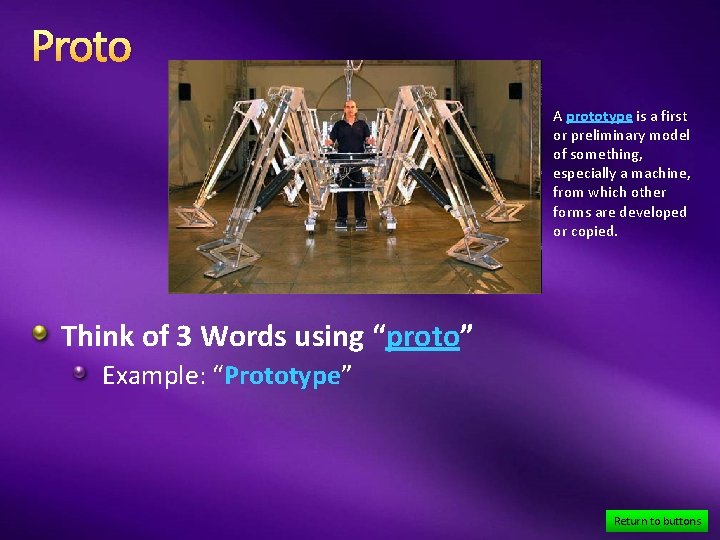 Proto

A prototype is a first or preliminary model of something, especially a machine, from which other forms are developed or copied.

Think of 3 Words using “proto”

Example: “Prototype”

Return to buttons